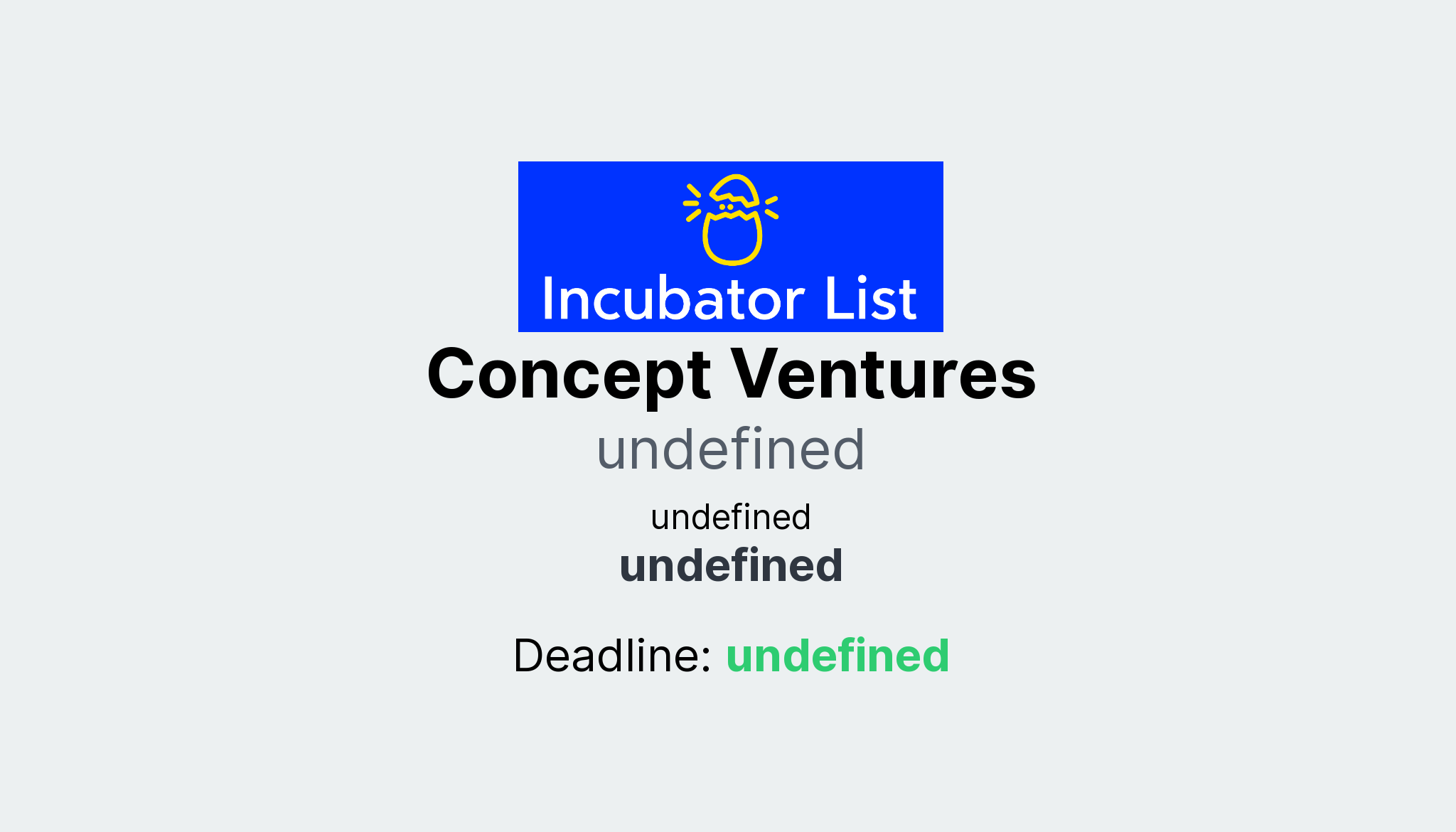 Incubator List

Concept Ventures

undefined

undefined

undefined

Deadline: undefined